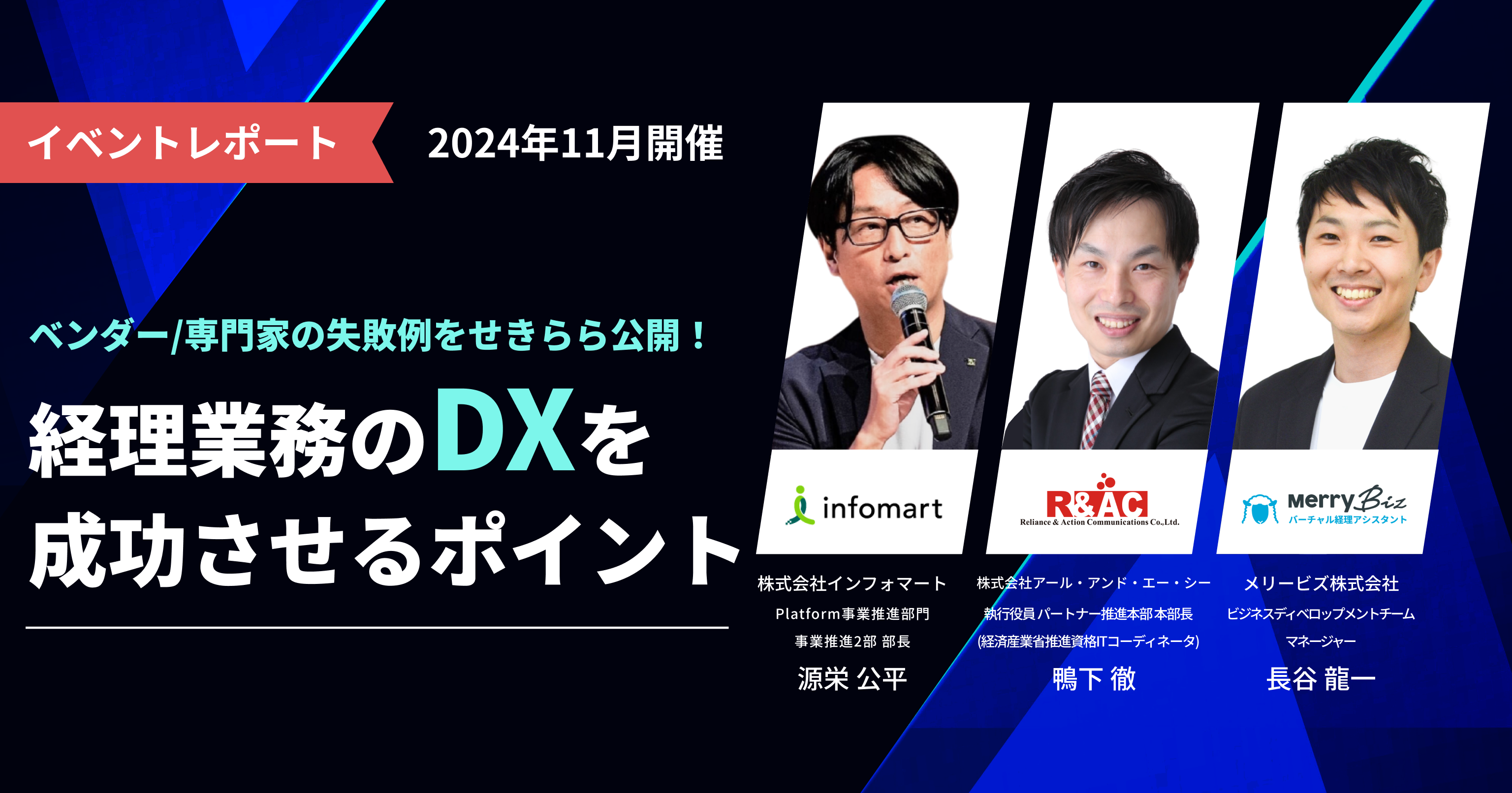 イベントレポート

2024年11月開催

ベンダー/専門家の失敗例をせきらら公開！

経理業務のDXを成功させるポイント

infomart

株式会社インフォマート
Platform事業推進部門
事業推進2部 部長
源栄 公平

R&AC
Reliance & Action Communications Co.,Ltd.

株式会社アール・アンド・エー・シー
執行役員 パートナー推進本部本部長
(経済産業省推進資格ITコーディネータ)
鴨下 徹

Merry Biz
バーチャル経理アシスタント

メリービズ株式会社
ビジネスディベロップメントチーム
マネージャー
長谷 龍一